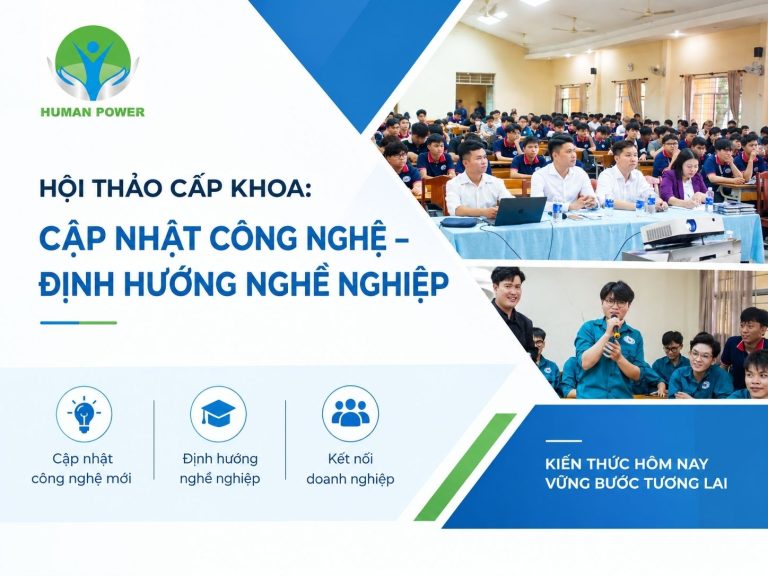 HUMAN POWER

HỘI THẢO CẤP KHOA:

CẬP NHẬT CÔNG NGHỆ – ĐỊNH HƯỚNG NGHỀ NGHIỆP

Cập nhật công nghệ mới

Định hướng nghề nghiệp

Kết nối doanh nghiệp

KIẾN THỨC HÔM NAY VỮNG BƯỚC TƯƠNG LAI